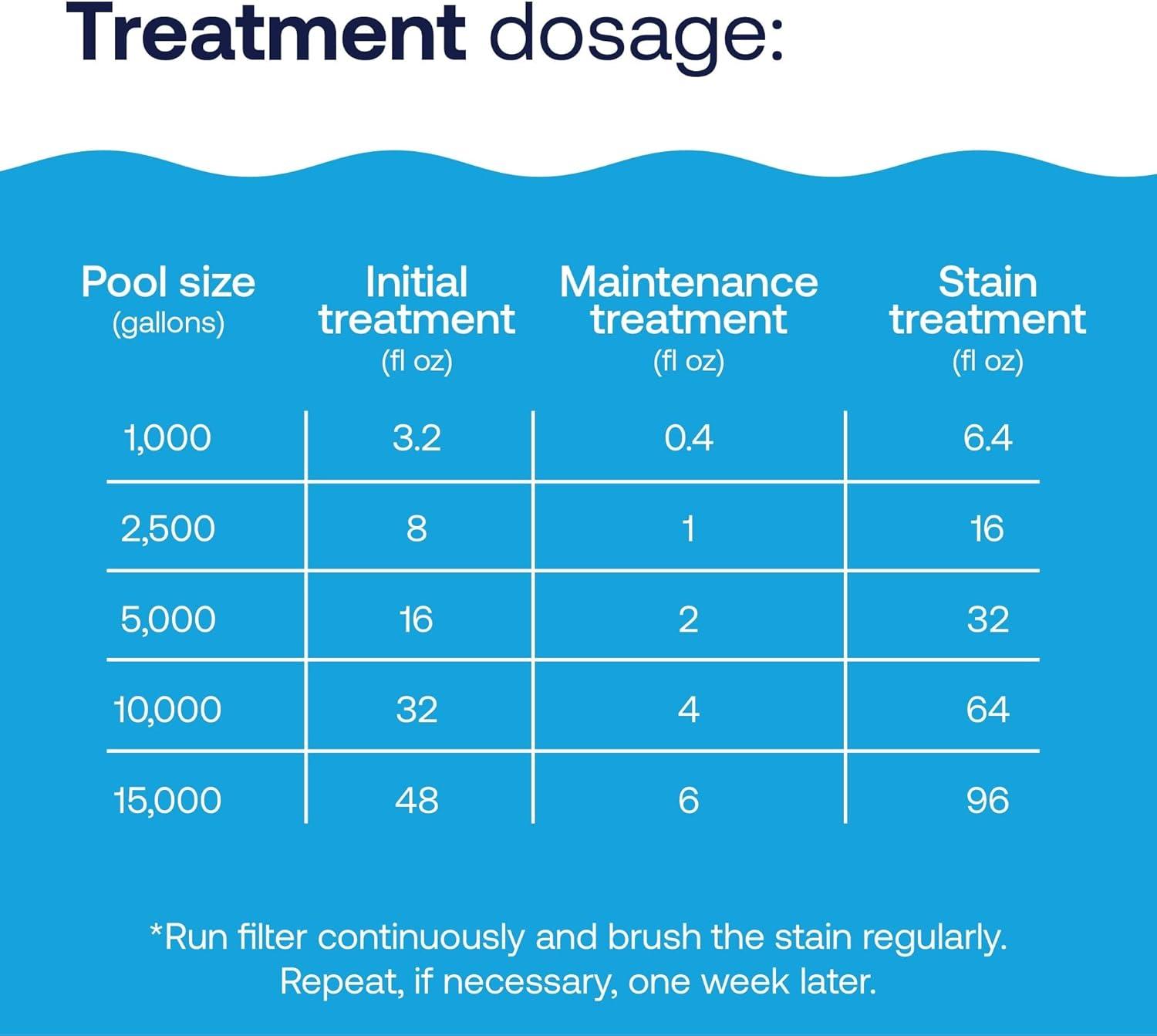 Treatment dosage:

| Pool size (gallons) | Initial treatment (fl oz) | Maintenance treatment (fl oz) | Stain treatment (fl oz) |
|---|---|---|---|
| 1,000 | 3.2 | 0.4 | 6.4 |
| 2,500 | 8 | 1 | 16 |
| 5,000 | 16 | 2 | 32 |
| 10,000 | 32 | 4 | 64 |
| 15,000 | 48 | 6 | 96 |

*Run filter continuously and brush the stain regularly. Repeat, if necessary, one week later.